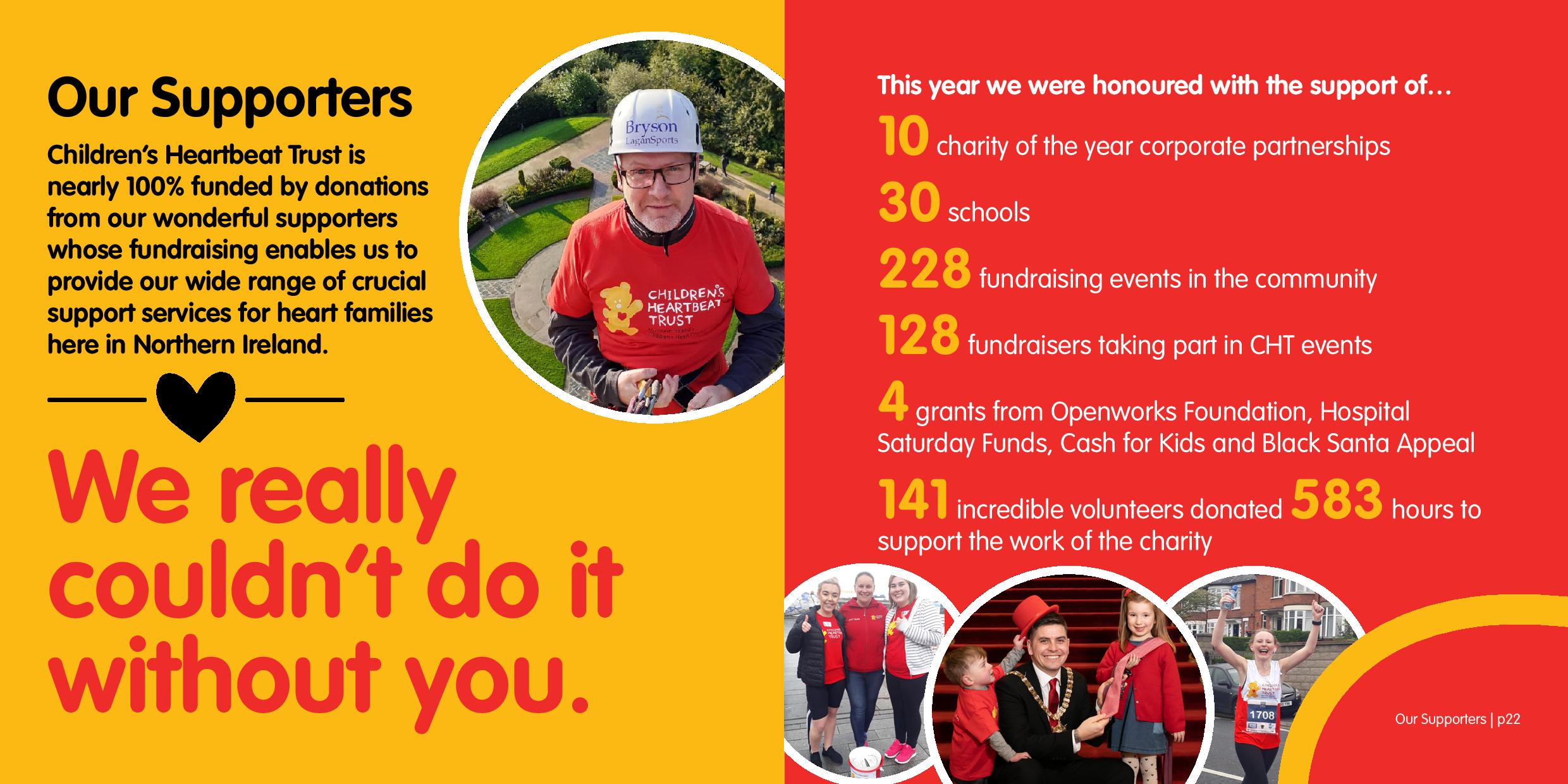 Our Supporters

Children's Heartbeat Trust is nearly 100% funded by donations from our wonderful supporters whose fundraising enables us to provide our wide range of crucial support services for heart families here in Northern Ireland.

We really couldn't do it without you.

Bryson LaganSports

CHILDREN'S HEARTBEAT TRUST

This year we were honoured with the support of...

10 charity of the year corporate partnerships

30 schools

228 fundraising events in the community

128 fundraisers taking part in CHT events

4 grants from Openworks Foundation, Hospital Saturday Funds, Cash for Kids and Black Santa Appeal

141 incredible volunteers donated 583 hours to support the work of the charity

1708

Our Supporters | p22